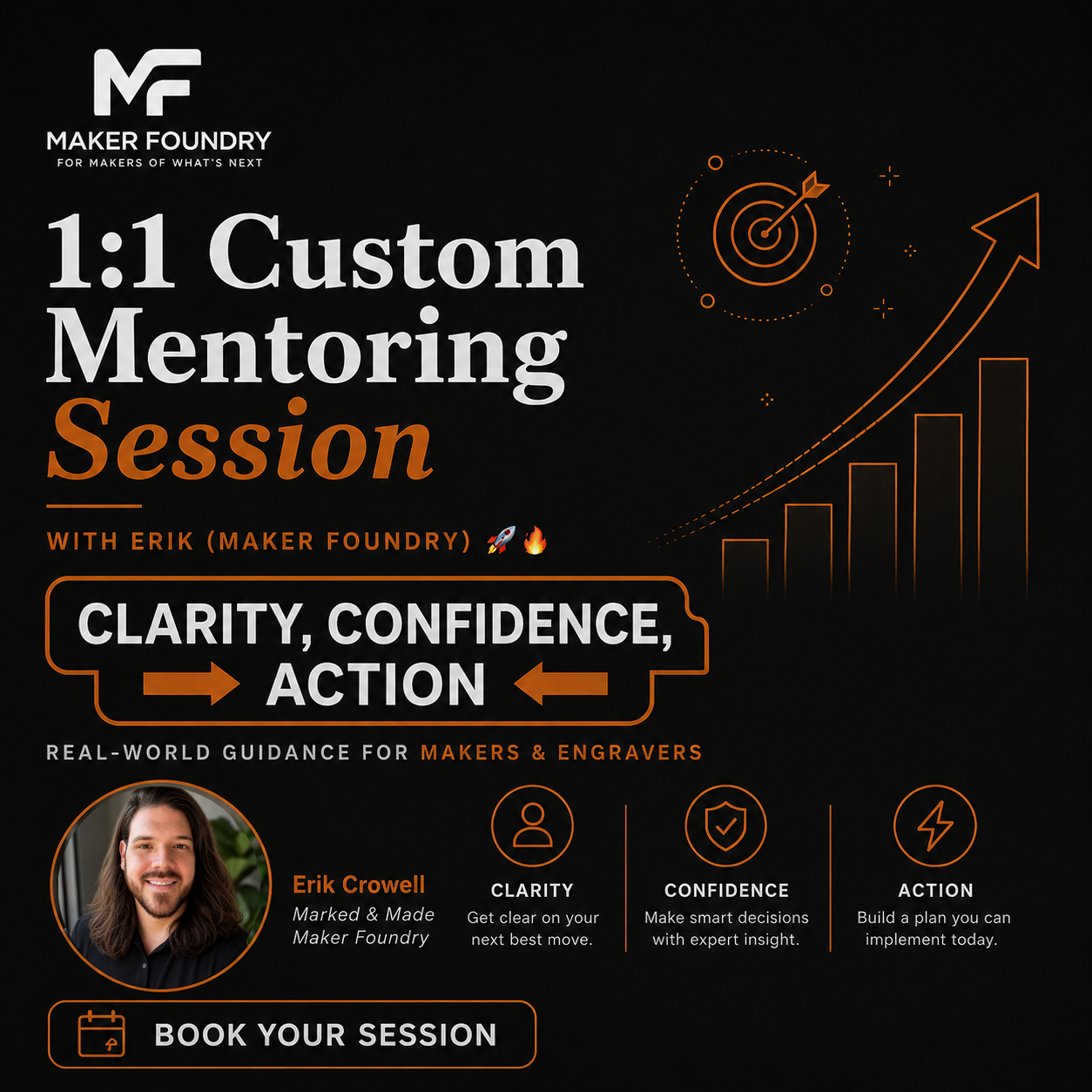 MF
MAKER FOUNDRY
FOR MAKERS OF WHAT'S NEXT

1:1 Custom Mentoring Session

WITH ERIK (MAKER FOUNDRY) 🚀🔥

CLARITY, CONFIDENCE, ACTION

REAL-WORLD GUIDANCE FOR MAKERS & ENGRAVERS

Erik Crowell
Marked & Made
Maker Foundry

CLARITY
Get clear on your next best move.

CONFIDENCE
Make smart decisions with expert insight.

ACTION
Build a plan you can implement today.

BOOK YOUR SESSION